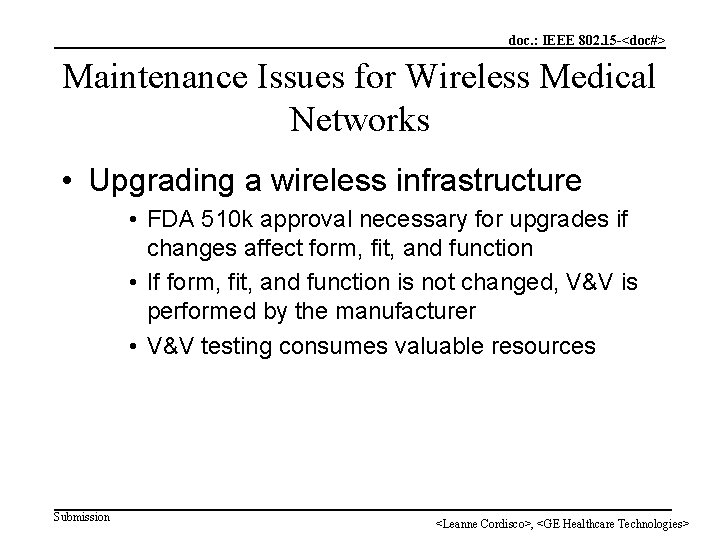 doc.: IEEE 802.15-<doc#>

Maintenance Issues for Wireless Medical Networks

• Upgrading a wireless infrastructure

• FDA 510k approval necessary for upgrades if changes affect form, fit, and function

• If form, fit, and function is not changed, V&V is performed by the manufacturer

• V&V testing consumes valuable resources

Submission

<Leanne Cordisco>, <GE Healthcare Technologies>